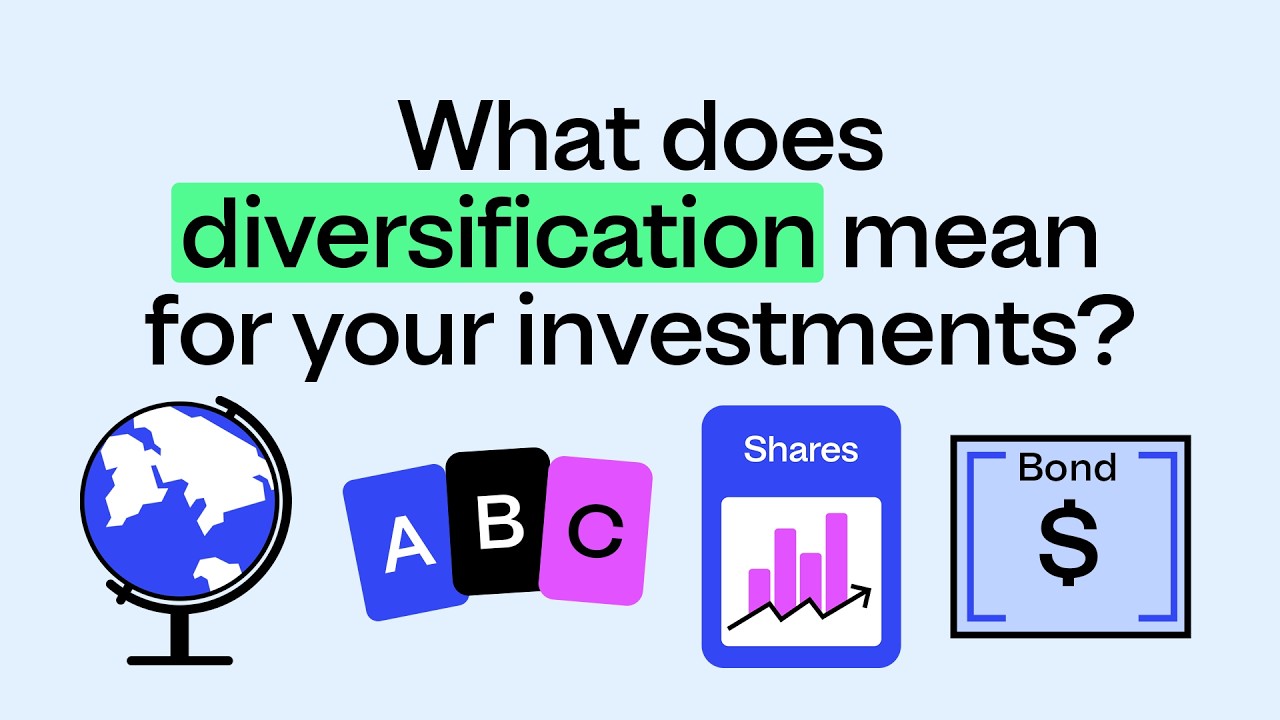 What does diversification mean for your investments?

A B C

Shares

Bond
$